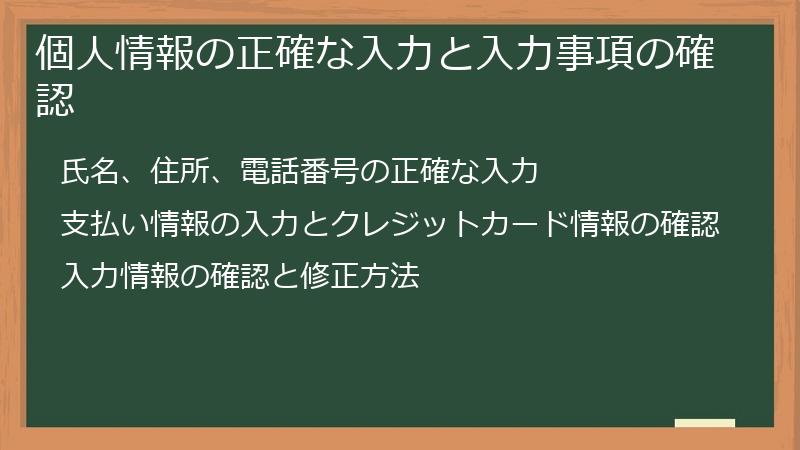 個人情報の正確な入力と入力事項の確認

氏名、住所、電話番号の正確な入力

支払い情報の入力とクレジットカード情報の確認

入力情報の確認と修正方法